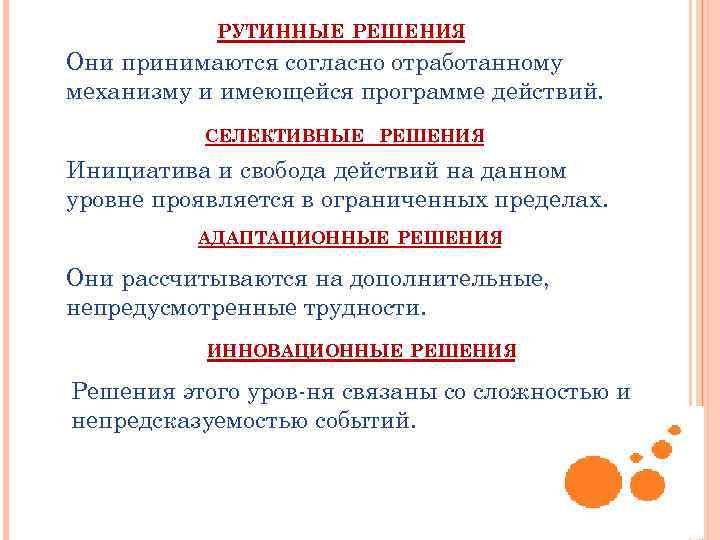 РУТИННЫЕ РЕШЕНИЯ

Они принимаются согласно отработанному механизму и имеющейся программе действий.

СЕЛЕКТИВНЫЕ РЕШЕНИЯ

Инициатива и свобода действий на данном уровне проявляется в ограниченных пределах.

АДАПТАЦИОННЫЕ РЕШЕНИЯ

Они рассчитываются на дополнительные, непредусмотренные трудности.

ИННОВАЦИОННЫЕ РЕШЕНИЯ

Решения этого уров-ня связаны со сложностью и непредсказуемостью событий.